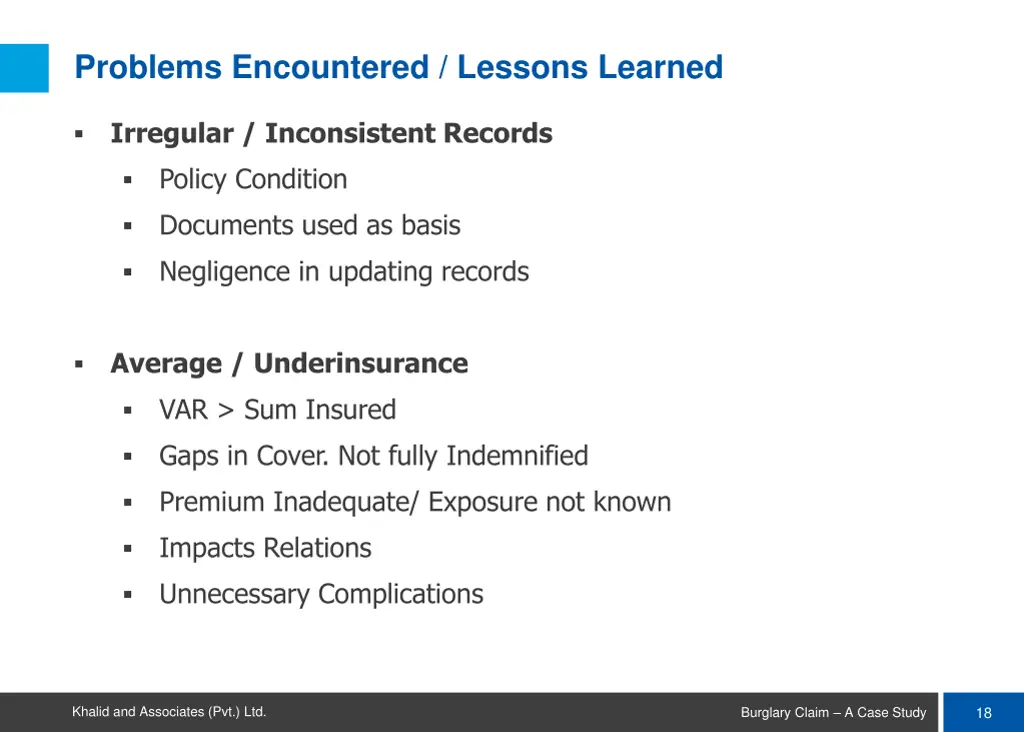 Problems Encountered / Lessons Learned

▪ Irregular / Inconsistent Records
▪ Policy Condition
▪ Documents used as basis
▪ Negligence in updating records

▪ Average / Underinsurance
▪ VAR > Sum Insured
▪ Gaps in Cover. Not fully Indemnified
▪ Premium Inadequate/ Exposure not known
▪ Impacts Relations
▪ Unnecessary Complications

Khalid and Associates (Pvt.) Ltd.

Burglary Claim – A Case Study

18